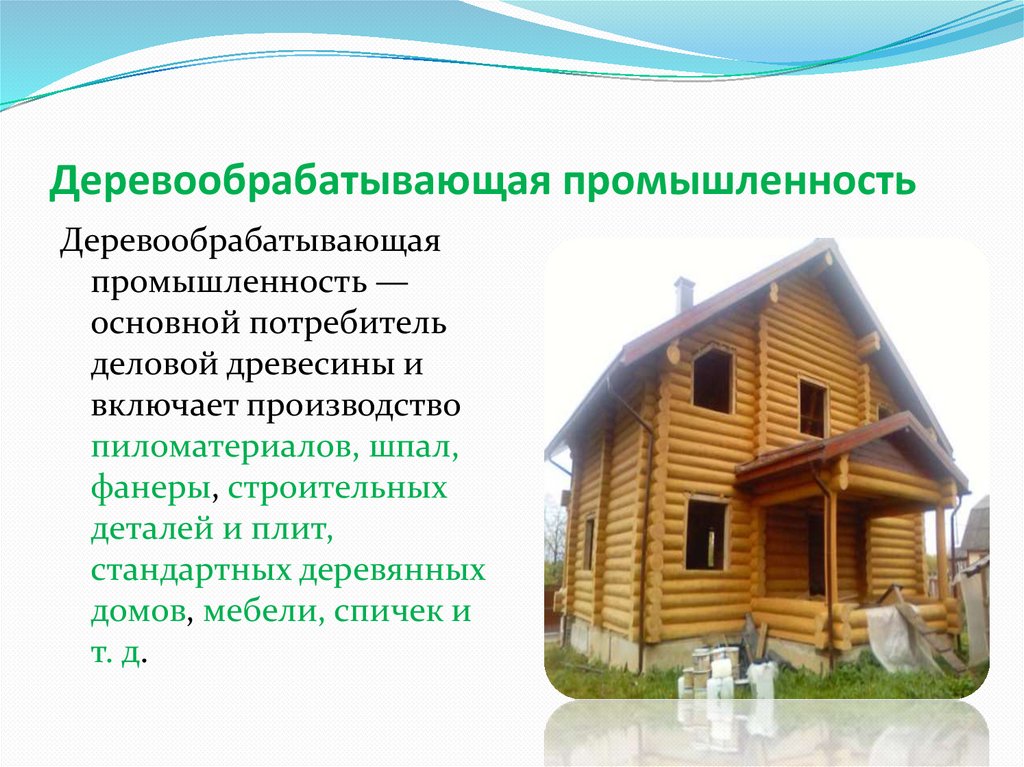 Деревообрабатывающая промышленность

Деревообрабатывающая промышленность — основной потребитель деловой древесины и включает производство пиломатериалов, шпал, фанеры, строительных деталей и плит, стандартных деревянных домов, мебели, спичек и т. д.